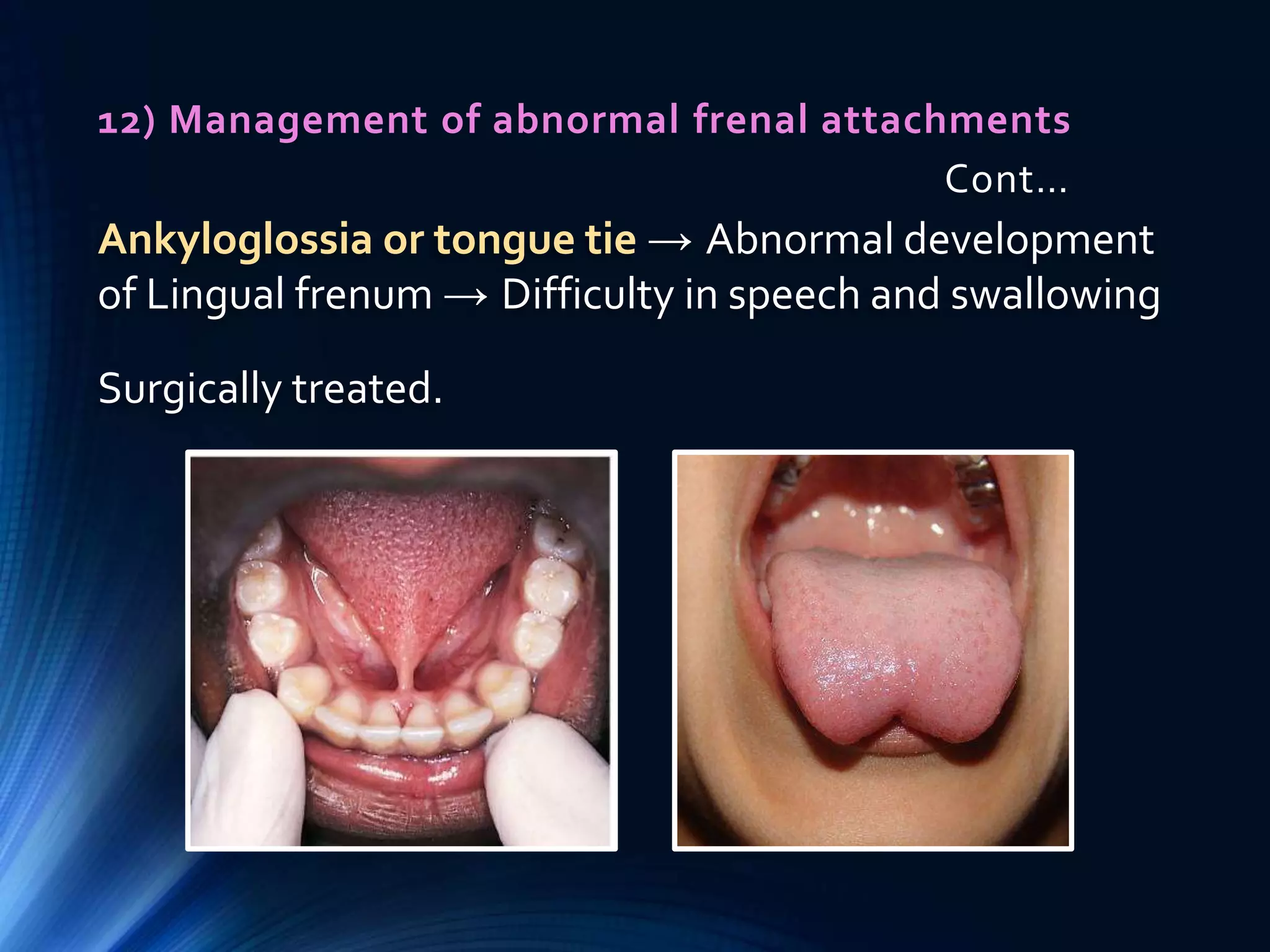 12) Management of abnormal frenal attachments

Cont…

Ankyloglossia or tongue tie → Abnormal development of Lingual frenum → Difficulty in speech and swallowing

Surgically treated.